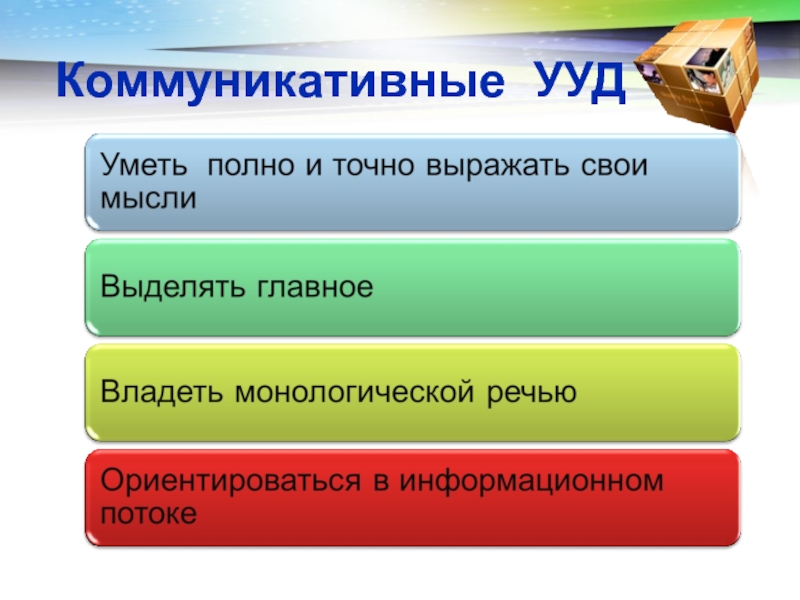 Коммуникативные УУД

Уметь полно и точно выражать свои мысли

Выделять главное

Владеть монологической речью

Ориентироваться в информационном потоке